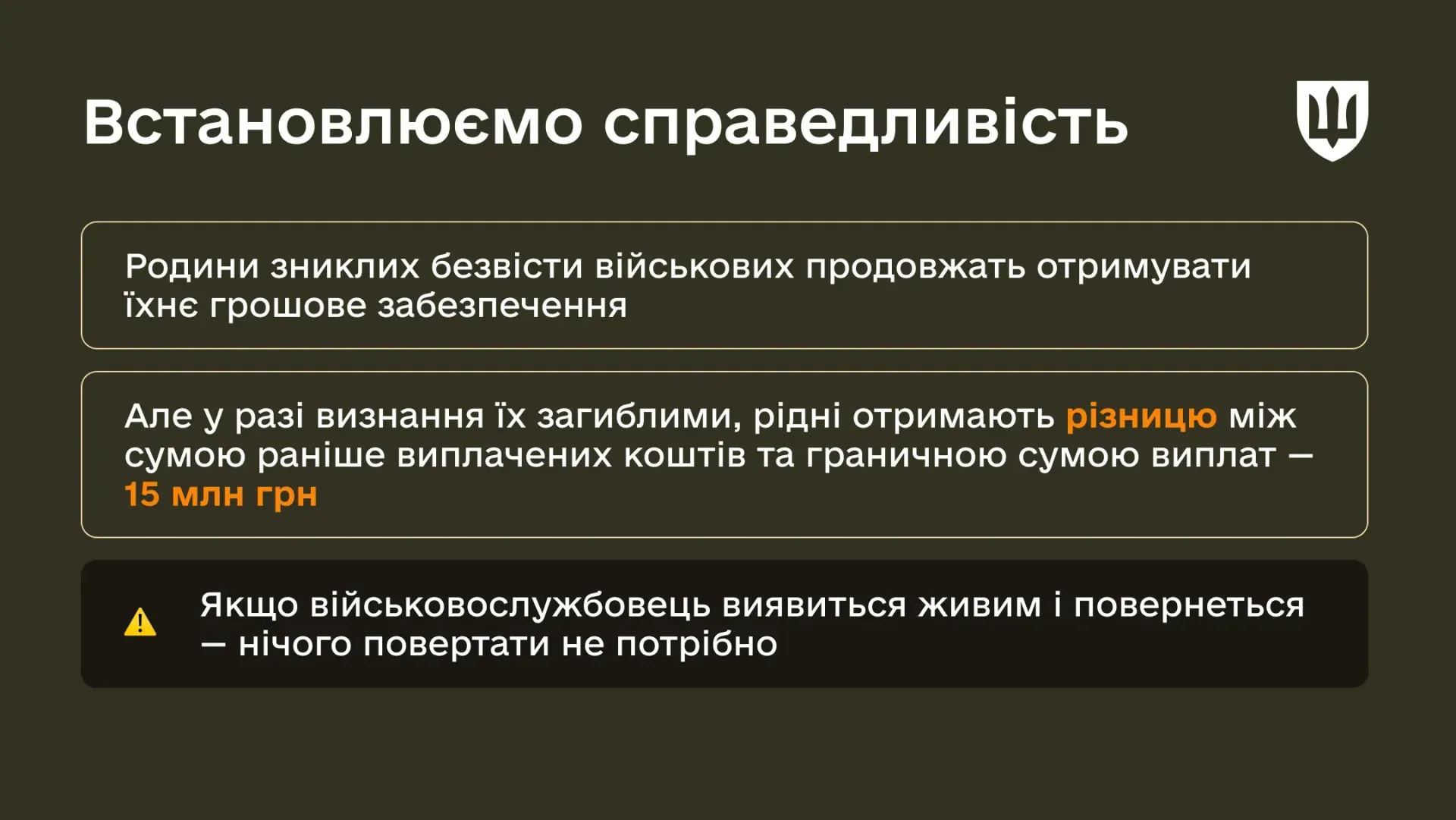 Встановлюємо справедливість

Родини зниклих безвісти військових продовжать отримувати їхнє грошове забезпечення

Але у разі визнання їх загиблими, рідні отримають різницю між сумою раніше виплачених коштів та граничною сумою виплат — 15 млн грн

Якщо військовослужбовець виявиться живим і повернеться — нічого повертати не потрібно